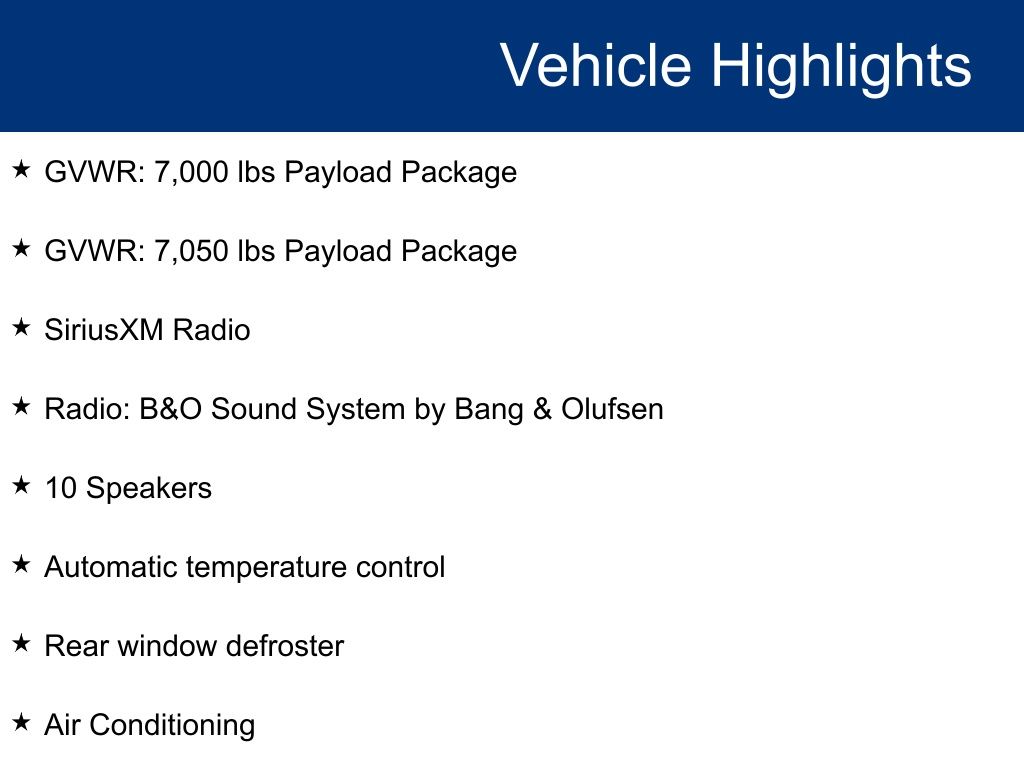 Vehicle Highlights

★ GVWR: 7,000 lbs Payload Package

★ GVWR: 7,050 lbs Payload Package

★ SiriusXM Radio

★ Radio: B&O Sound System by Bang & Olufsen

★ 10 Speakers

★ Automatic temperature control

★ Rear window defroster

★ Air Conditioning